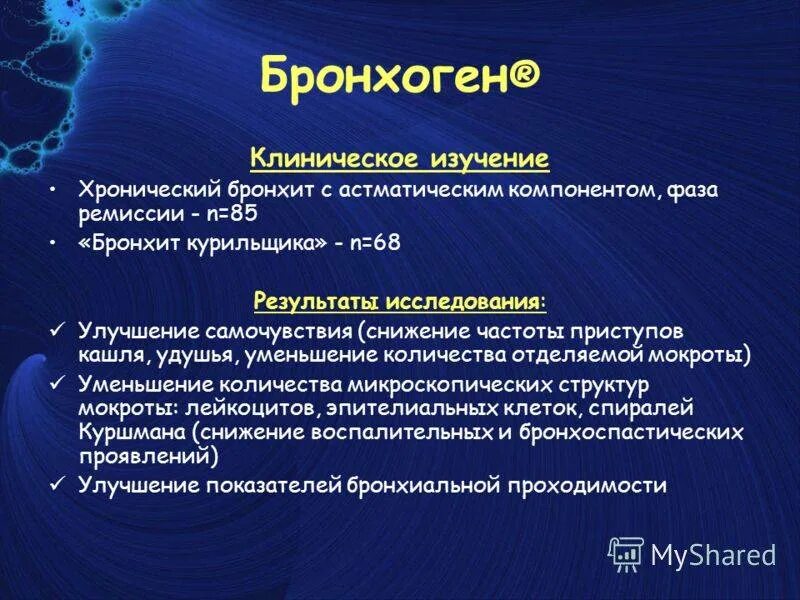 Бронхоген®

Клиническое изучение

• Хронический бронхит с астматическим компонентом, фаза ремиссии - n=85
• «Бронхит курильщика» - n=68

Результаты исследования:

✓ Улучшение самочувствия (снижение частоты приступов кашля, удушья, уменьшение количества отделяемой мокроты)
✓ Уменьшение количества микроскопических структур мокроты: лейкоцитов, эпителиальных клеток, спиралей Куршмана (снижение воспалительных и бронхоспастических проявлений)
✓ Улучшение показателей бронхиальной проходимости

MyShared